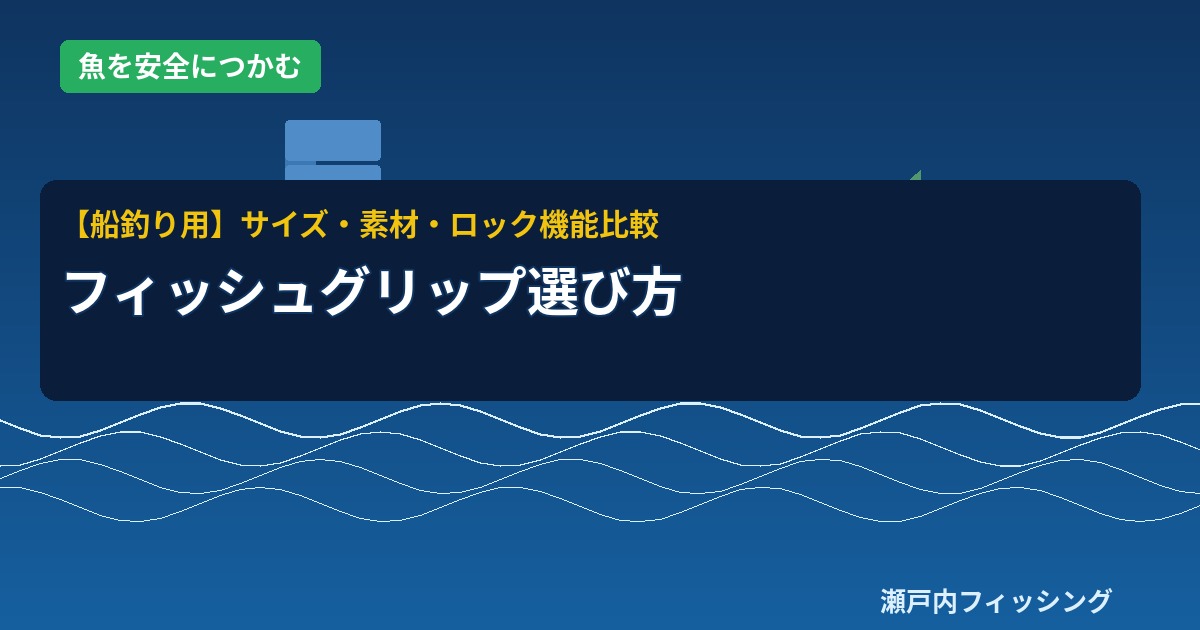 魚を安全につかむ

【船釣り用】サイズ・素材・ロック機能比較

フィッシュグリップ選び方

瀬戸内フィッシング